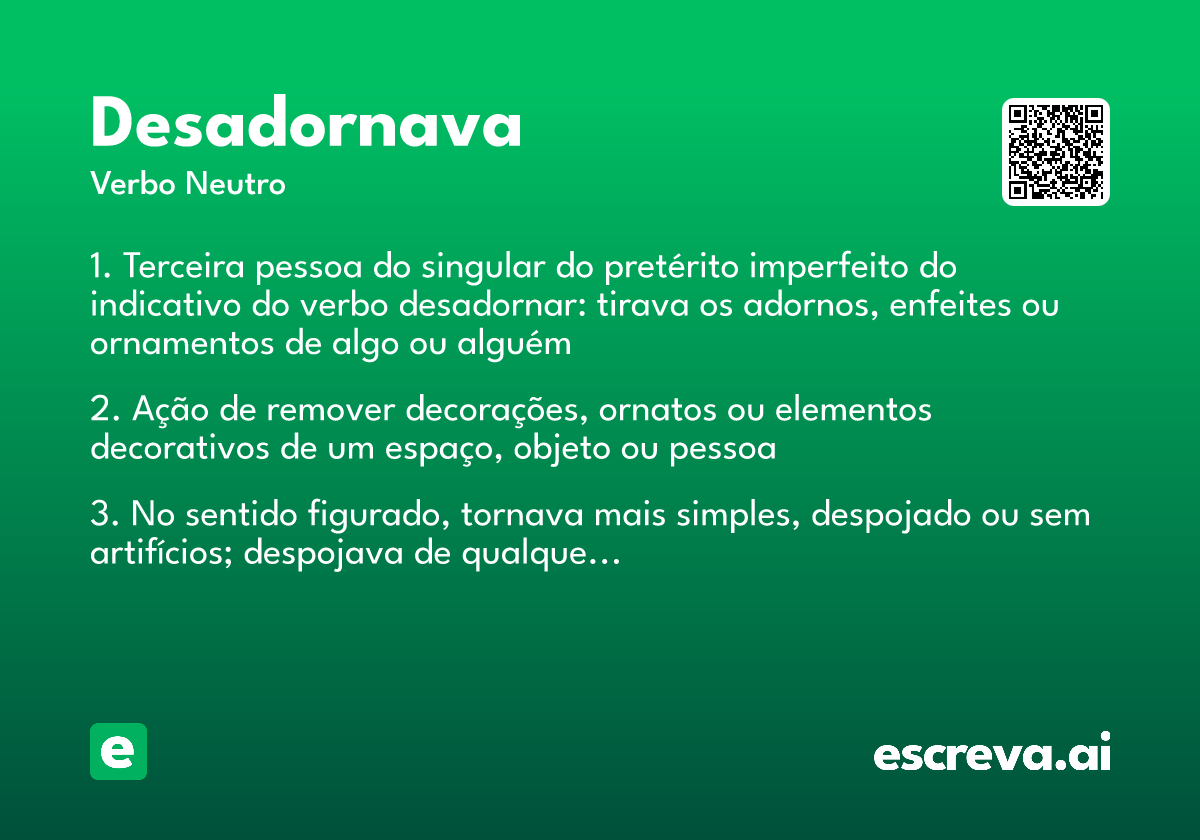 Desadornava
Verbo Neutro

1. Terceira pessoa do singular do pretérito imperfeito do indicativo do verbo desadornar: tirava os adornos, enfeites ou ornamentos de algo ou alguém

2. Ação de remover decorações, ornatos ou elementos decorativos de um espaço, objeto ou pessoa

3. No sentido figurado, tornava mais simples, despojado ou sem artifícios; despojava de qualque...

e

escreva.ai